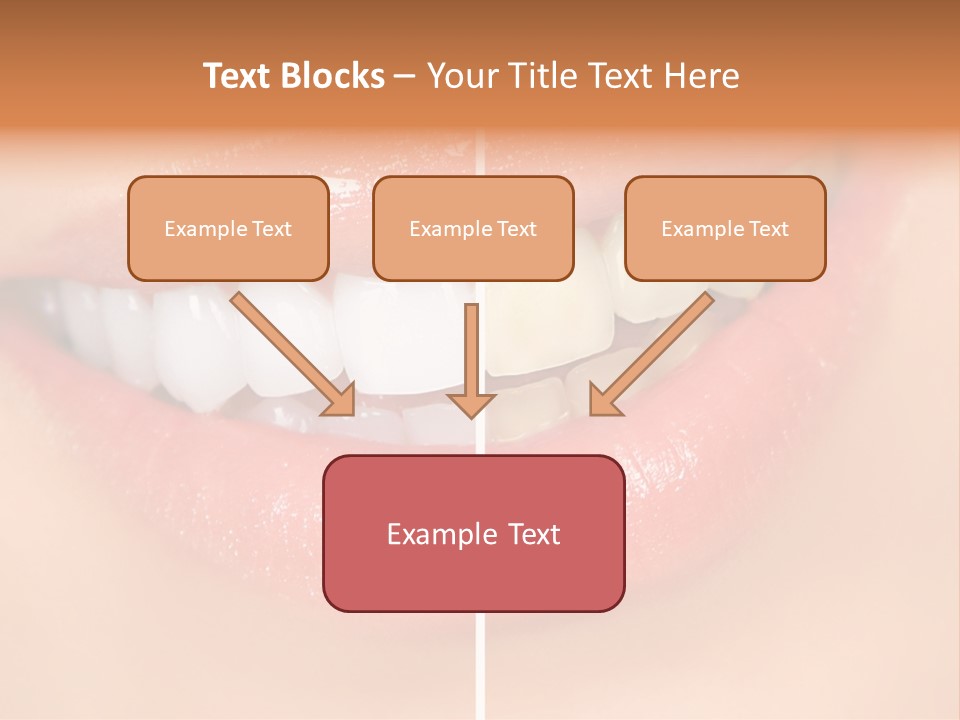 Text Blocks – Your Title Text Here

Example Text

Example Text

Example Text

Example Text